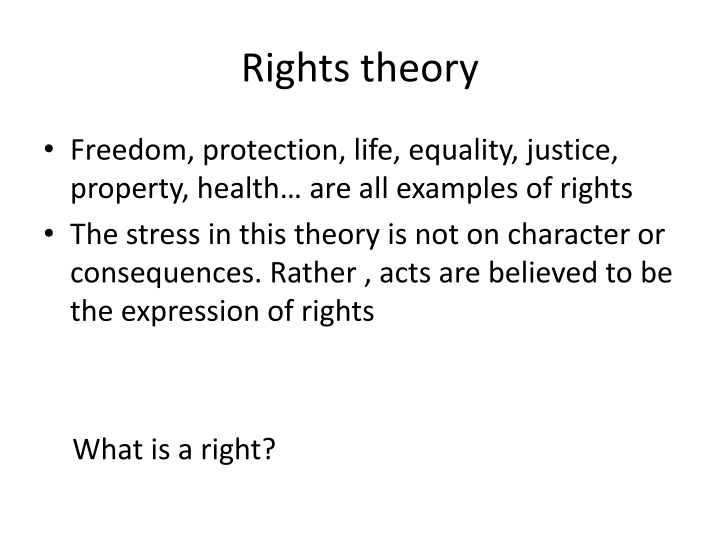 Rights theory

• Freedom, protection, life, equality, justice, property, health… are all examples of rights

• The stress in this theory is not on character or consequences. Rather , acts are believed to be the expression of rights

What is a right?